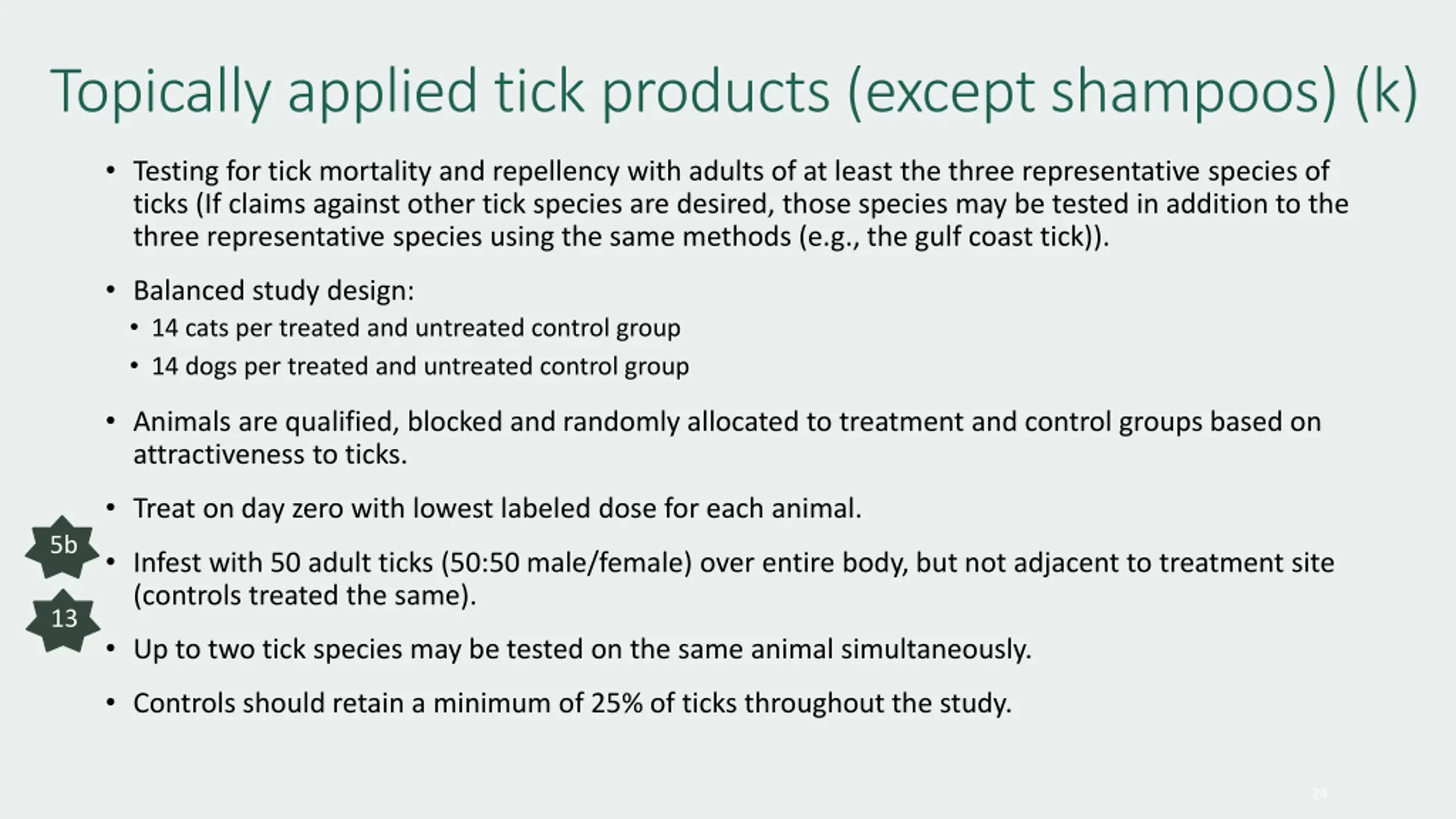 Topically applied tick products (except shampoos) (k)

• Testing for tick mortality and repellency with adults of at least the three representative species of ticks (If claims against other tick species are desired, those species may be tested in addition to the three representative species using the same methods (e.g., the gulf coast tick)).

• Balanced study design:
• 14 cats per treated and untreated control group
• 14 dogs per treated and untreated control group

• Animals are qualified, blocked and randomly allocated to treatment and control groups based on attractiveness to ticks.

• Treat on day zero with lowest labeled dose for each animal.

5b

• Infest with 50 adult ticks (50:50 male/female) over entire body, but not adjacent to treatment site (controls treated the same).

13

• Up to two tick species may be tested on the same animal simultaneously.

• Controls should retain a minimum of 25% of ticks throughout the study.

24